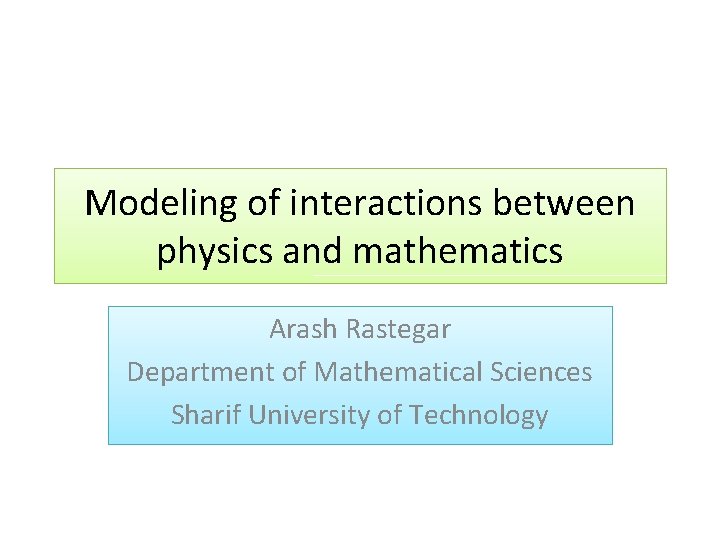 Modeling of interactions between physics and mathematics

Arash Rastegar
Department of Mathematical Sciences
Sharif University of Technology